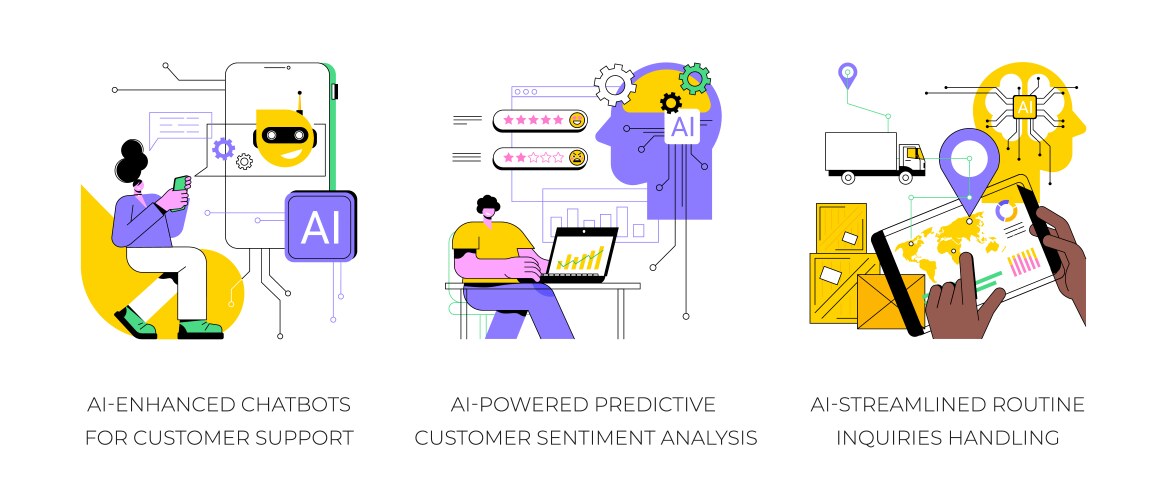 AI

AI

AI

AI-ENHANCED CHATBOTS FOR CUSTOMER SUPPORT

AI-POWERED PREDICTIVE CUSTOMER SENTIMENT ANALYSIS

AI-STREAMLINED ROUTINE INQUIRIES HANDLING